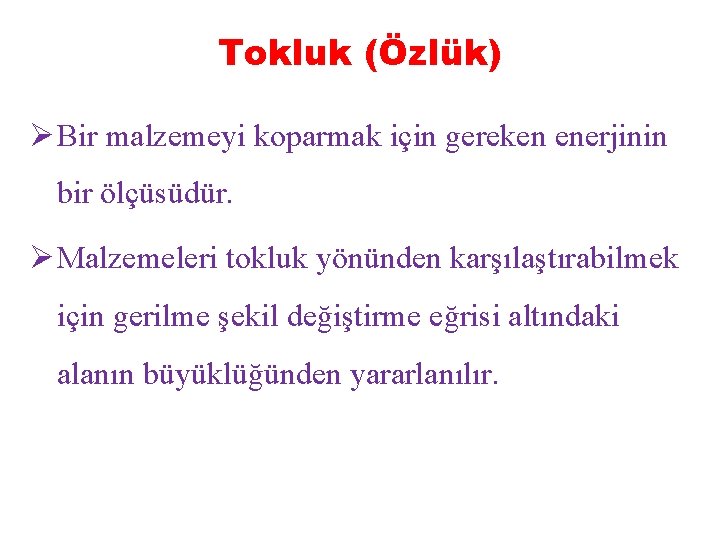 Tokluk (Özlük)

➢ Bir malzemeyi koparmak için gereken enerjinin bir ölçüsüdür.

➢ Malzemeleri tokluk yönünden karşılaştırabilmek için gerilme şekil değiştirme eğrisi altındaki alanın büyüklüğünden yararlanılır.